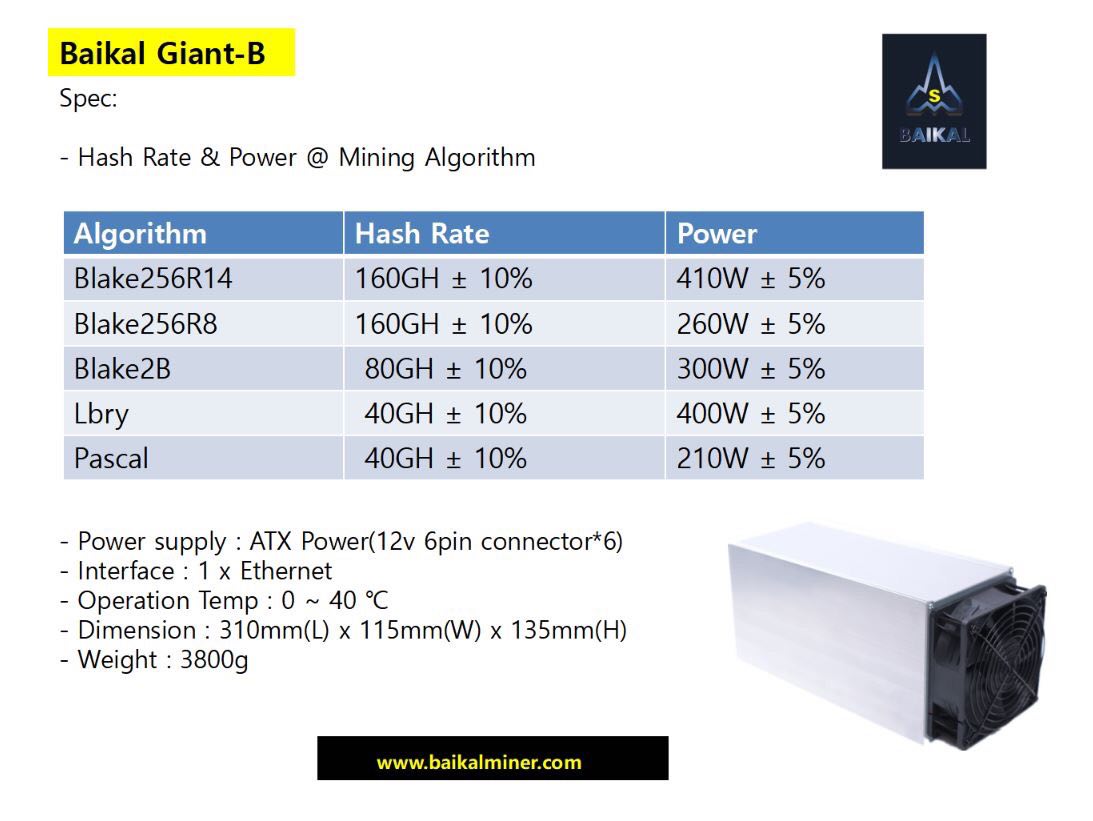 Baikal Giant-B

Spec:

- Hash Rate & Power @ Mining Algorithm

S
BAIKAL

| Algorithm | Hash Rate | Power |
|---|---|---|
| Blake256R14 | 160GH ± 10% | 410W ± 5% |
| Blake256R8 | 160GH ± 10% | 260W ± 5% |
| Blake2B | 80GH ± 10% | 300W ± 5% |
| Lbry | 40GH ± 10% | 400W ± 5% |
| Pascal | 40GH ± 10% | 210W ± 5% |

- Power supply : ATX Power(12v 6pin connector*6)
- Interface : 1 x Ethernet
- Operation Temp : 0 ~ 40 ℃
- Dimension : 310mm(L) x 115mm(W) x 135mm(H)
- Weight : 3800g

www.baikalminer.com